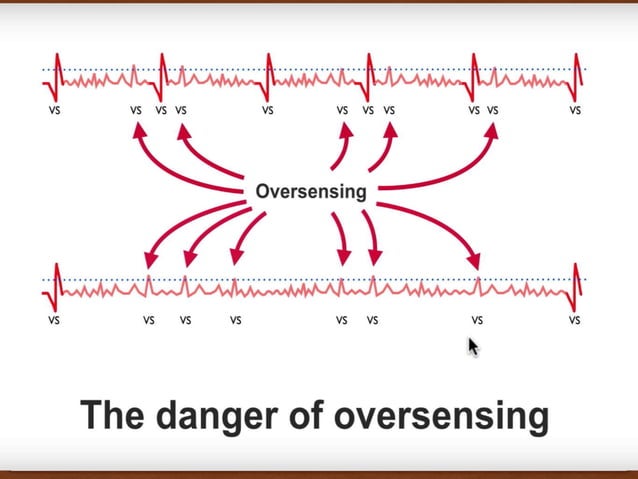 VS VS VS VS VS VS VS VS VS VS VS

Oversensing

VS VS VS VS VS VS VS VS

The danger of oversensing